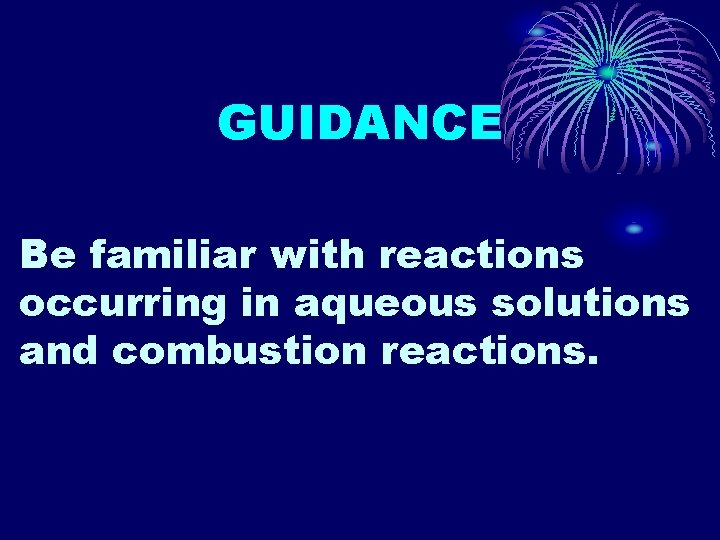 GUIDANCE

Be familiar with reactions occurring in aqueous solutions and combustion reactions.